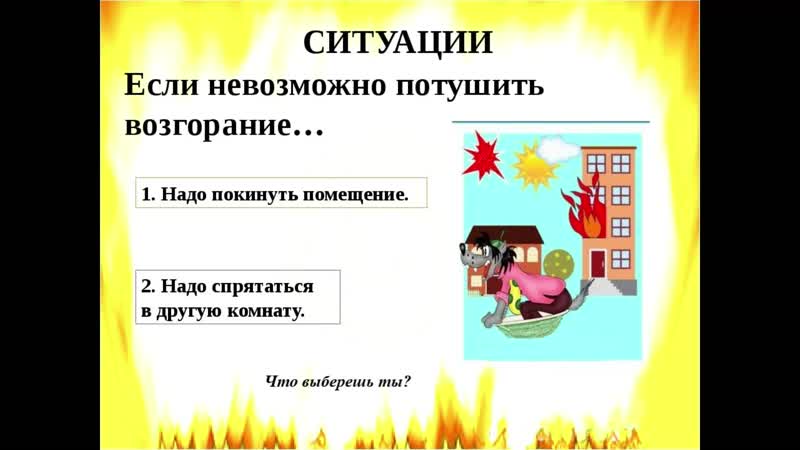 СИТУАЦИИ

Если невозможно потушить возгорание…

1. Надо покинуть помещение.

2. Надо спрятаться в другую комнату.

Что выберешь ты?